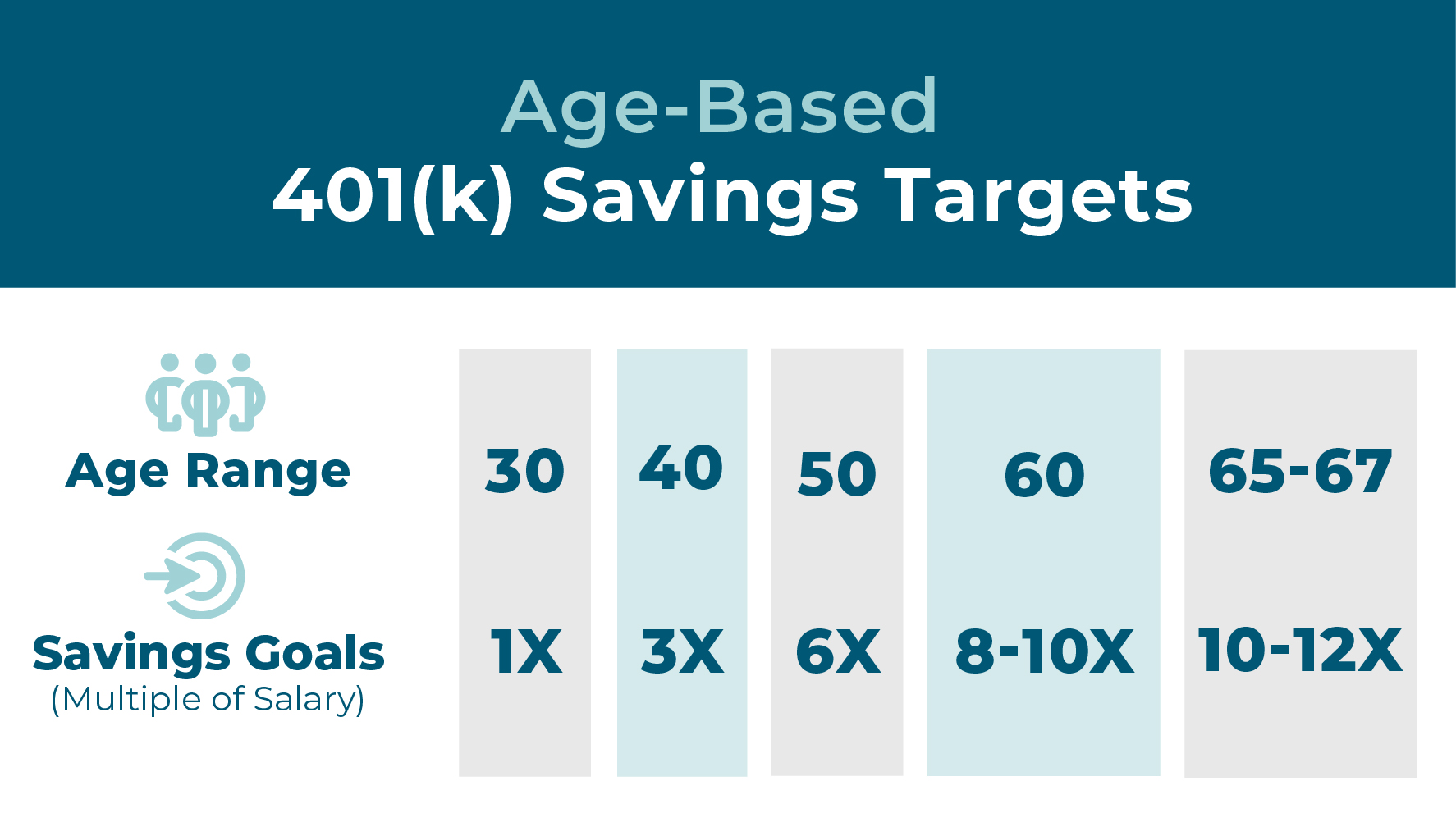 Age-Based
401(k) Savings Targets

| Age Range | 30 | 40 | 50 | 60 | 65-67 |
|---|---|---|---|---|---|
| Savings Goals (Multiple of Salary) | 1X | 3X | 6X | 8-10X | 10-12X |